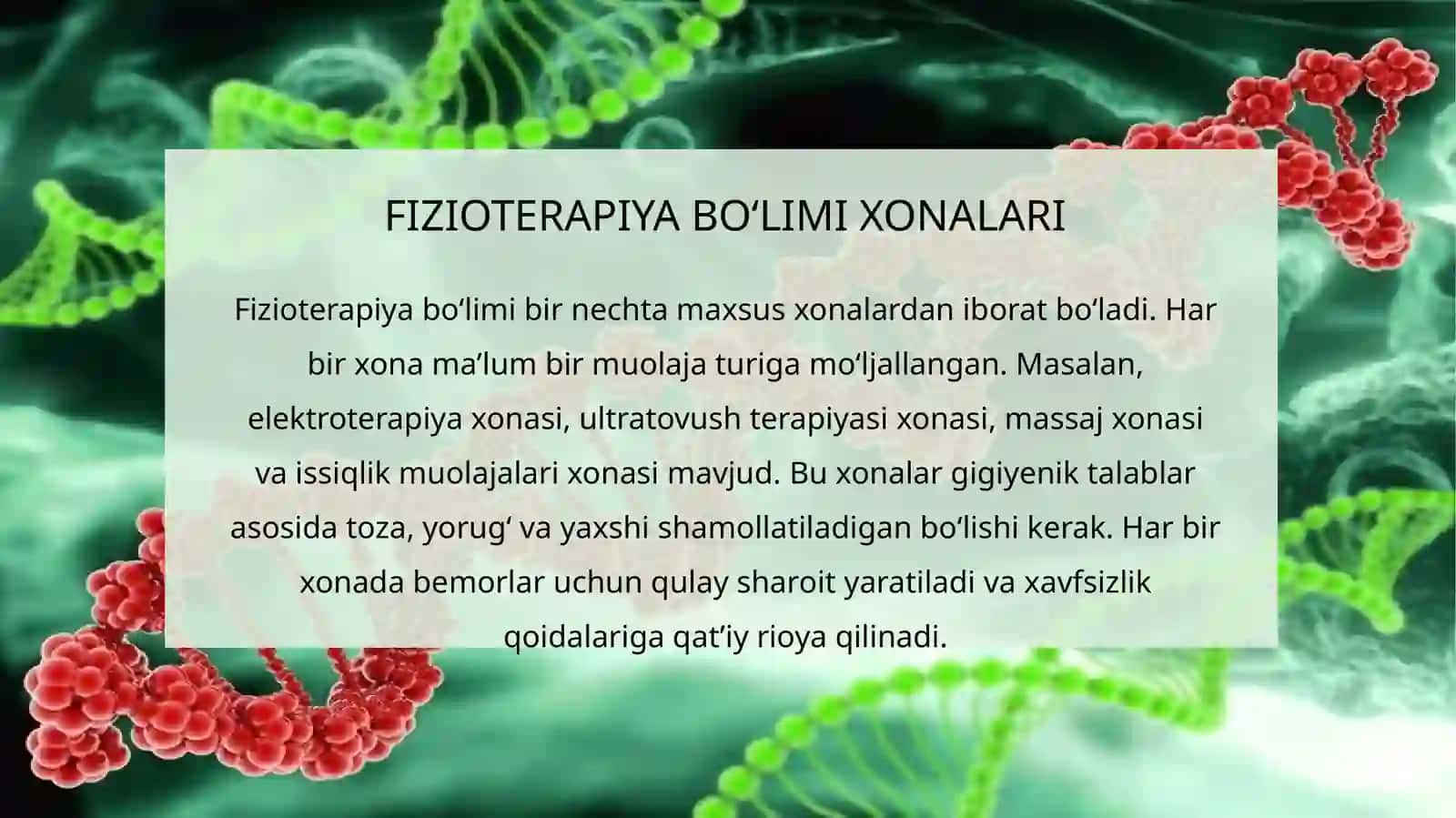 FIZIOTERAPIYA BO‘LIMI XONALARI

Fizioterapiya bo‘limi bir nechta maxsus xonalardan iborat bo‘ladi. Har bir xona ma’lum bir muolaja turiga mo‘ljallangan. Masalan, elektroterapiya xonasi, ultratovush terapiyasi xonasi, massaj xonasi va issiqlik muolajalari xonasi mavjud. Bu xonalar gigiyenik talablar asosida toza, yorug‘ va yaxshi shamollatiladigan bo‘lishi kerak. Har bir xonada bemorlar uchun qulay sharoit yaratiladi va xavfsizlik qoidalariga qat’iy rioya qilinadi.